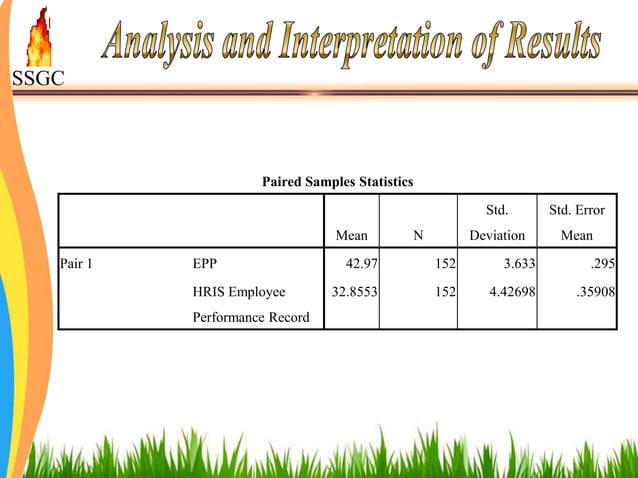 SSGC

Analysis and Interpretation of Results

Paired Samples Statistics

| | | Mean | N | Std. Deviation | Std. Error Mean |
|---|---|---|---|---|---|
| Pair 1 | EPP | 42.97 | 152 | 3.633 | .295 |
| | HRIS Employee Performance Record | 32.8553 | 152 | 4.42698 | .35908 |